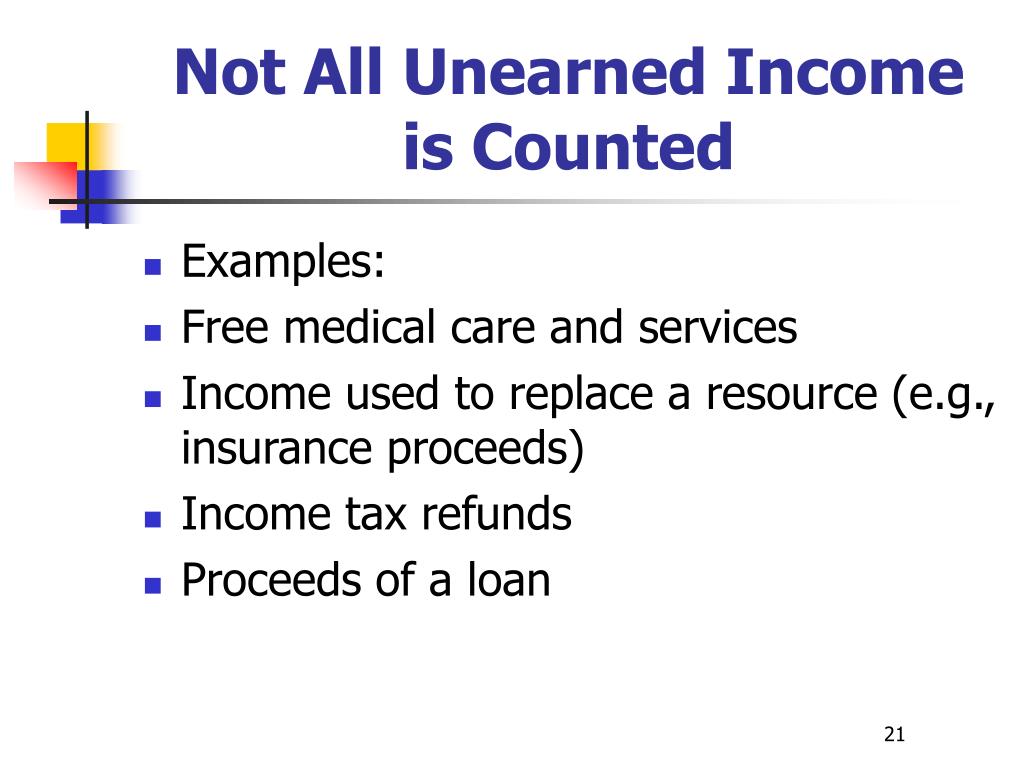 Not All Unearned Income is Counted

- Examples:
- Free medical care and services
- Income used to replace a resource (e.g., insurance proceeds)
- Income tax refunds
- Proceeds of a loan

21